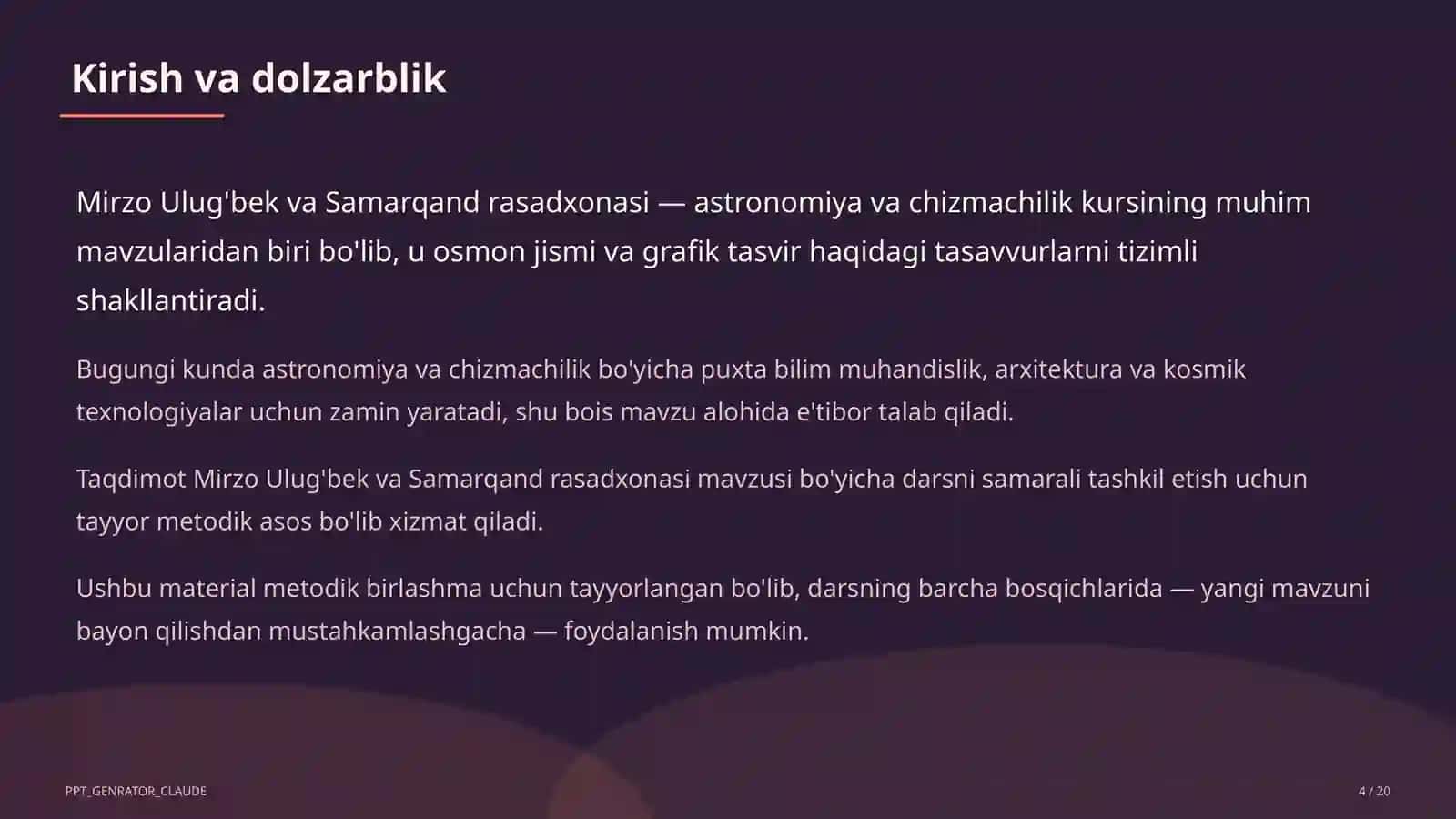 Kirish va dolzarblik

Mirzo Ulug'bek va Samarqand rasadxonasi — astronomiya va chizmachilik kursining muhim mavzularidan biri bo'lib, u osmon jismi va grafik tasvir haqidagi tasavvurlarni tizimli shakllantiradi.

Bugungi kunda astronomiya va chizmachilik bo'yicha puxta bilim muhandislik, arxitektura va kosmik texnologiyalar uchun zamin yaratadi, shu bois mavzu alohida e'tibor talab qiladi.

Taqdimot Mirzo Ulug'bek va Samarqand rasadxonasi mavzusi bo'yicha darsni samarali tashkil etish uchun tayyor metodik asos bo'lib xizmat qiladi.

Ushbu material metodik birlashma uchun tayyorlangan bo'lib, darsning barcha bosqichlarida — yangi mavzuni bayon qilishdan mustahkamlashgacha — foydalanish mumkin.

PPT_GENRATOR_CLAUDE

4 / 20